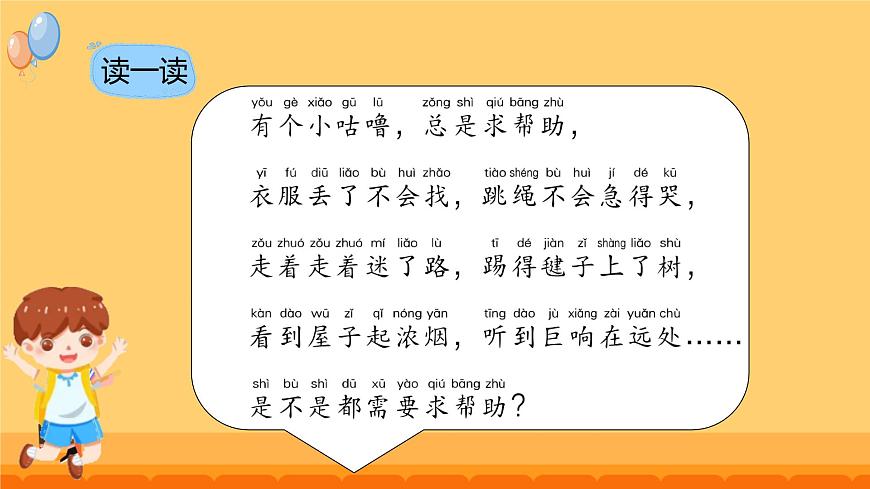 读一读

yǒu gè xiǎo gū lū zǒng shì qiú bāng zhù
有个小咕噜，总是求帮助，

yī fú diū liǎo bù huì zhǎo tiào shéng bù huì jí dé kū
衣服丢了不会找，跳绳不会急得哭，

zǒu zhuó zǒu zhuó mí liǎo lù tī dé jiàn zǐ shàng liǎo shù
走着走着迷了路，踢得毽子上了树，

kàn dào wū zǐ qǐ nóng yān tīng dào jù xiǎng zài yuǎn chù
看到屋子起浓烟，听到巨响在远处……

shì bù shì dū xū yào qiú bāng zhù
是不是都需要求帮助？